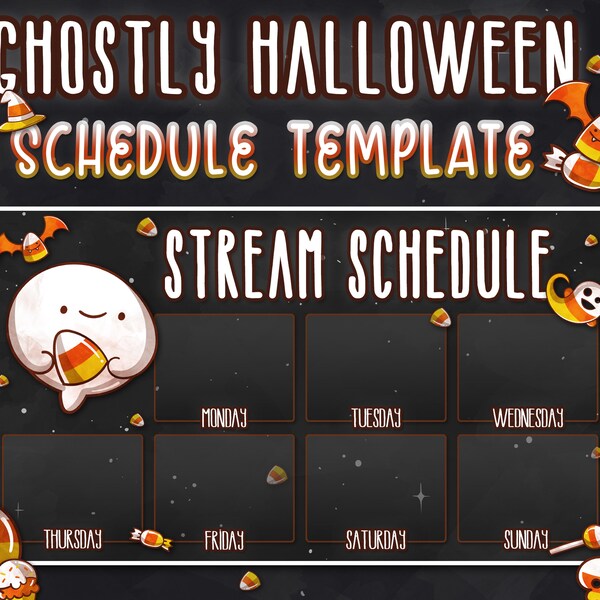 GHOSTLY HALLOWEEN
SCHEDULE TEMPLATE

STREAM SCHEDULE

MONDAY

TUESDAY

WEDNESDAY

THURSDAY

FRIDAY

SATURDAY

SUNDAY